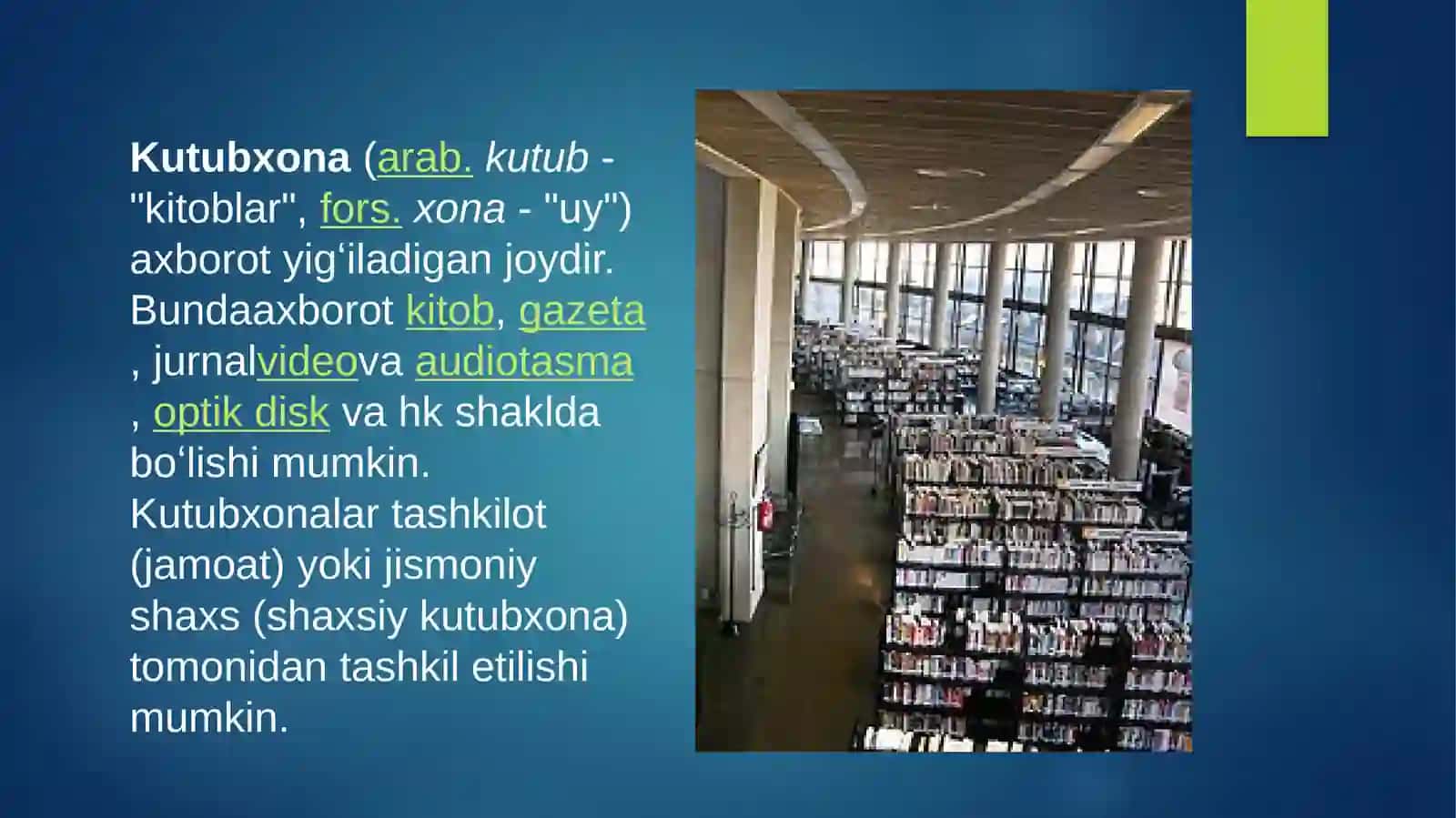 Kutubxona (arab. kutub - "kitoblar", fors. xona - "uy") axborot yigʻiladigan joydir. Bundaaxborot kitob, gazeta , jurnalvideova audiotasma , optik disk va hk shaklda boʻlishi mumkin. Kutubxonalar tashkilot (jamoat) yoki jismoniy shaxs (shaxsiy kutubxona) tomonidan tashkil etilishi mumkin.